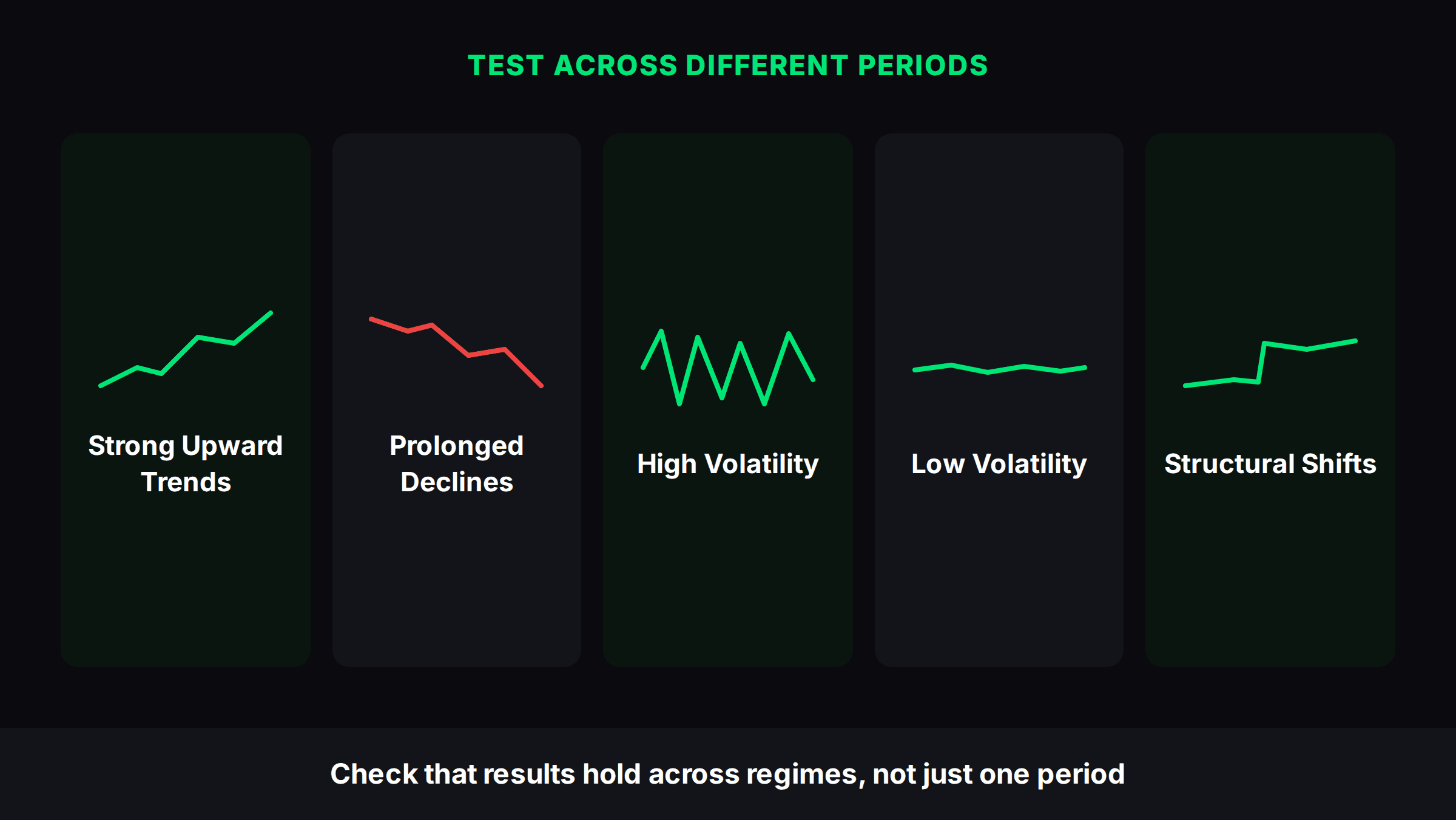 TEST ACROSS DIFFERENT PERIODS

Strong Upward Trends

Prolonged Declines

High Volatility

Low Volatility

Structural Shifts

Check that results hold across regimes, not just one period